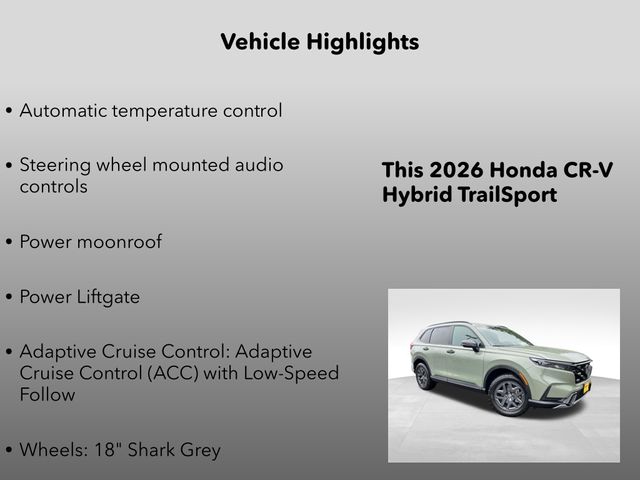 Vehicle Highlights

• Automatic temperature control

• Steering wheel mounted audio controls

• Power moonroof

• Power Liftgate

• Adaptive Cruise Control: Adaptive Cruise Control (ACC) with Low-Speed Follow

• Wheels: 18" Shark Grey

This 2026 Honda CR-V Hybrid TrailSport